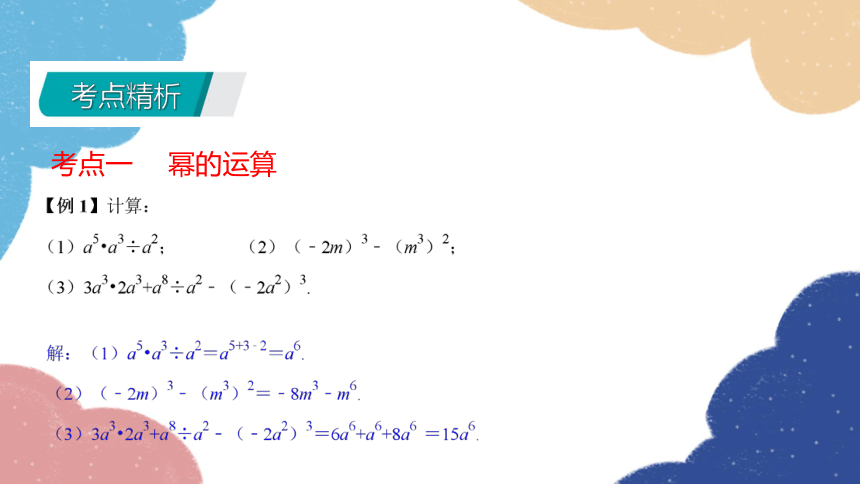 考点精析

考点一　幂的运算

【例 1】计算：

（1）$a^5 \cdot a^3 \div a^2$；　　（2）$(-2m)^3-(m^3)^2$；

（3）$3a^3 \cdot 2a^3+a^8 \div a^2-(-2a^2)^3$.

解：（1）$a^5 \cdot a^3 \div a^2=a^{5+3-2}=a^6$.

（2）$(-2m)^3-(m^3)^2=-8m^3-m^6$.

（3）$3a^3 \cdot 2a^3+a^8 \div a^2-(-2a^2)^3=6a^6+a^6+8a^6=15a^6$.